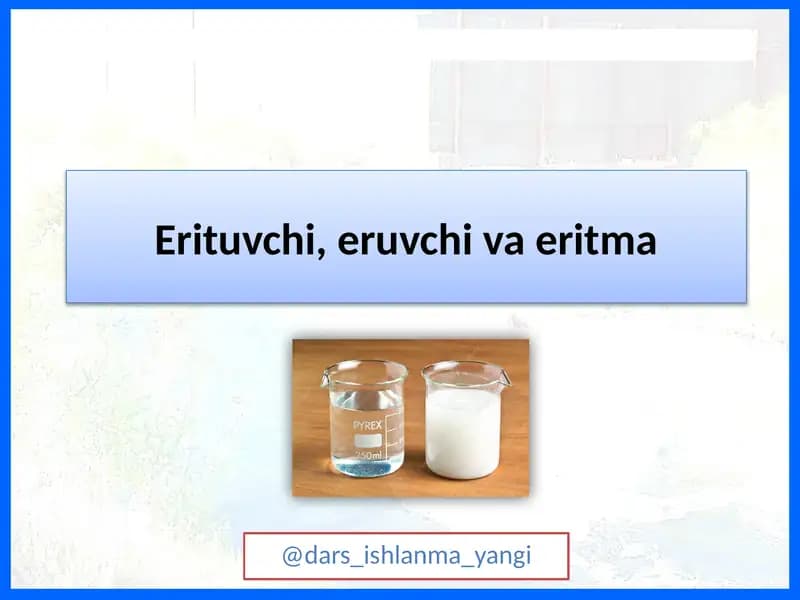 Erituvchi, eruvchi va eritma

PYREX
250ml

@dars_ishlanma_yangi